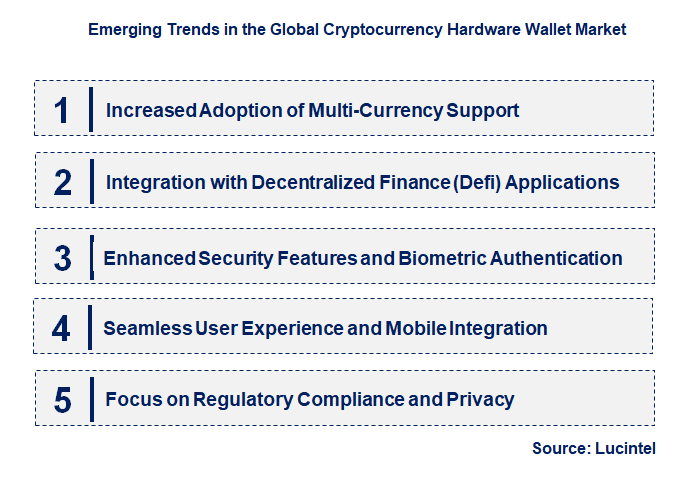 Emerging Trends in the Global Cryptocurrency Hardware Wallet Market

1 Increased Adoption of Multi-Currency Support

2 Integration with Decentralized Finance (Defi) Applications

3 Enhanced Security Features and Biometric Authentication

4 Seamless User Experience and Mobile Integration

5 Focus on Regulatory Compliance and Privacy

Source: Lucintel